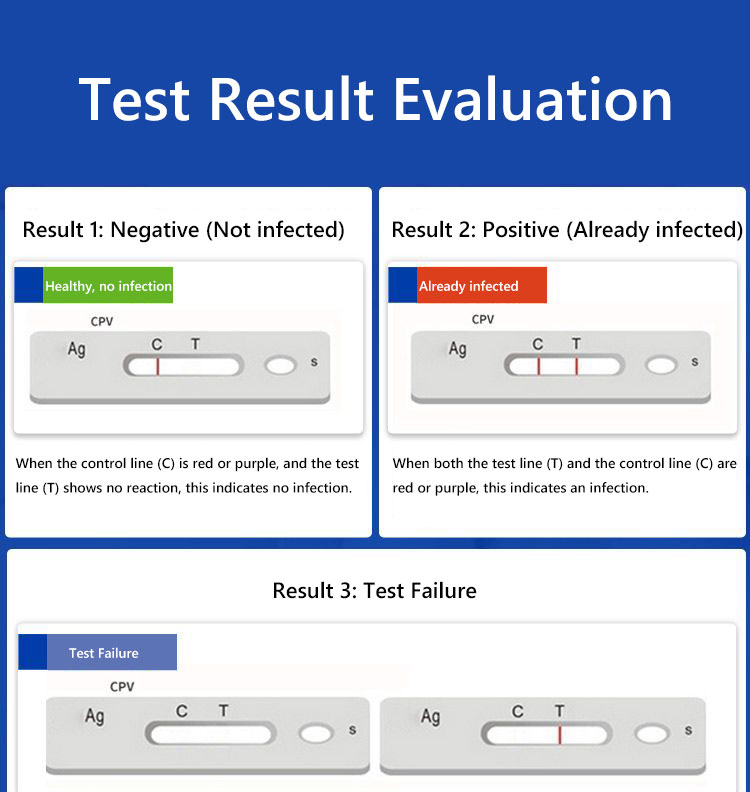 Test Result Evaluation

Result 1: Negative (Not infected)

Healthy, no infection

CPV

Ag C T s

When the control line (C) is red or purple, and the test line (T) shows no reaction, this indicates no infection.

Result 2: Positive (Already infected)

Already infected

CPV

Ag C T s

When both the test line (T) and the control line (C) are red or purple, this indicates an infection.

Result 3: Test Failure

Test Failure

CPV

Ag C T s

Ag C T s